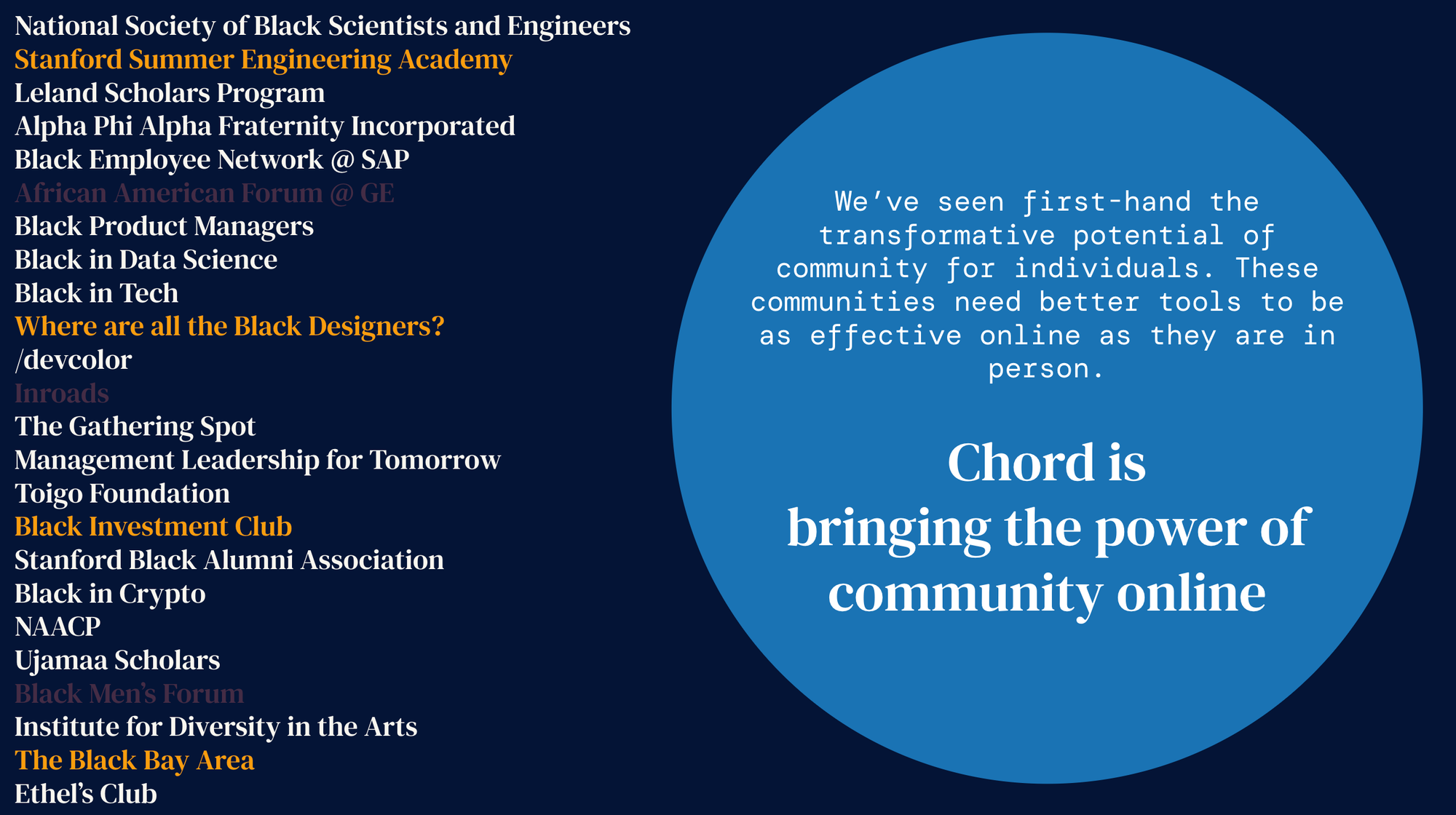 National Society of Black Scientists and Engineers
Stanford Summer Engineering Academy
Leland Scholars Program
Alpha Phi Alpha Fraternity Incorporated
Black Employee Network @ SAP
African American Forum @ GE
Black Product Managers
Black in Data Science
Black in Tech
Where are all the Black Designers?
/devcolor
Inroads
The Gathering Spot
Management Leadership for Tomorrow
Toigo Foundation
Black Investment Club
Stanford Black Alumni Association
Black in Crypto
NAACP
Ujamaa Scholars
Black Men's Forum
Institute for Diversity in the Arts
The Black Bay Area
Ethel's Club

We've seen first-hand the transformative potential of community for individuals. These communities need better tools to be as effective online as they are in person.

Chord is bringing the power of community online